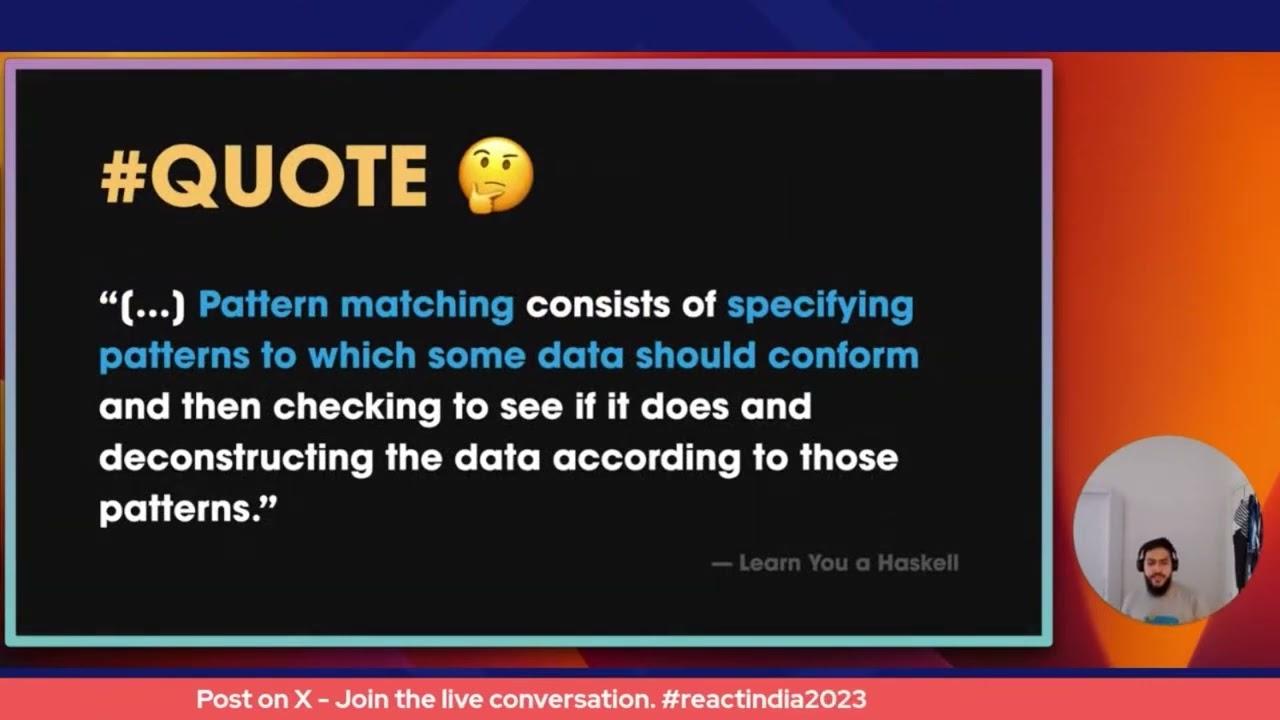 #QUOTE 🤔

“(...) Pattern matching consists of specifying patterns to which some data should conform and then checking to see if it does and deconstructing the data according to those patterns.”

— Learn You a Haskell

Post on X - Join the live conversation. #reactindia2023